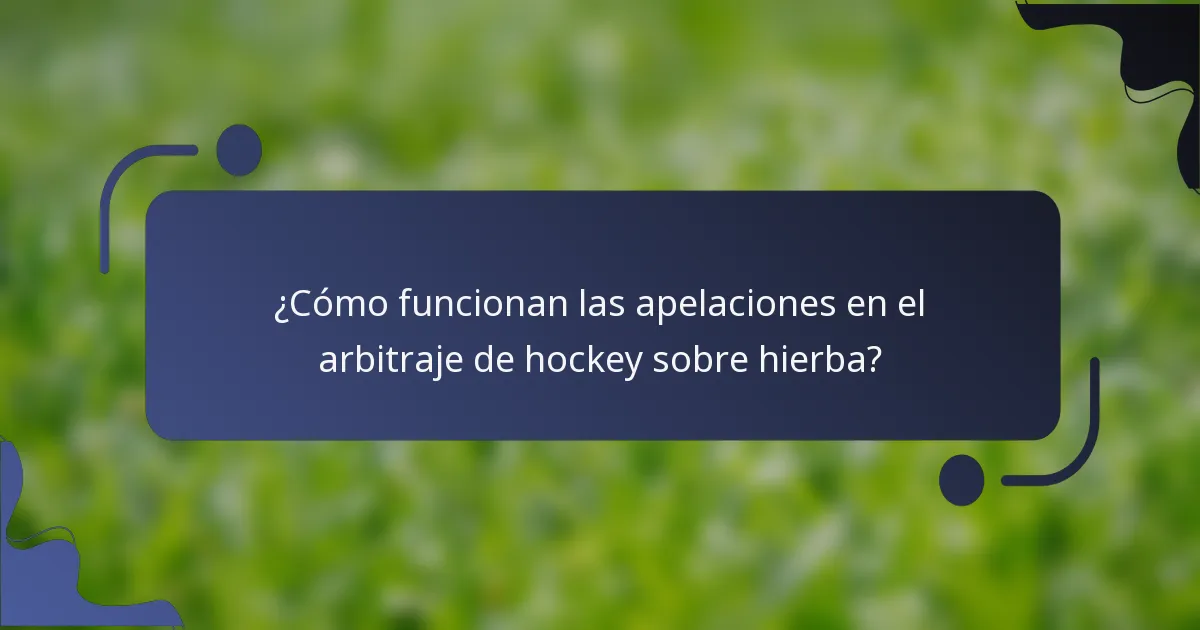 ¿Cómo funcionan las apelaciones en el arbitraje de hockey sobre hierba?